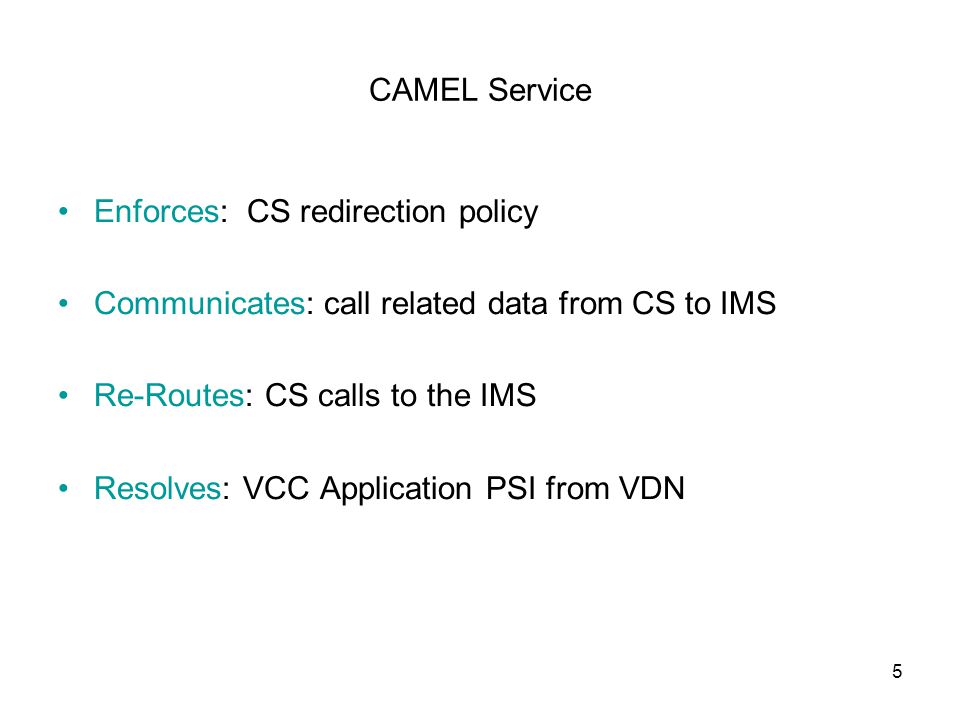 CAMEL Service

• Enforces: CS redirection policy

• Communicates: call related data from CS to IMS

• Re-Routes: CS calls to the IMS

• Resolves: VCC Application PSI from VDN

5